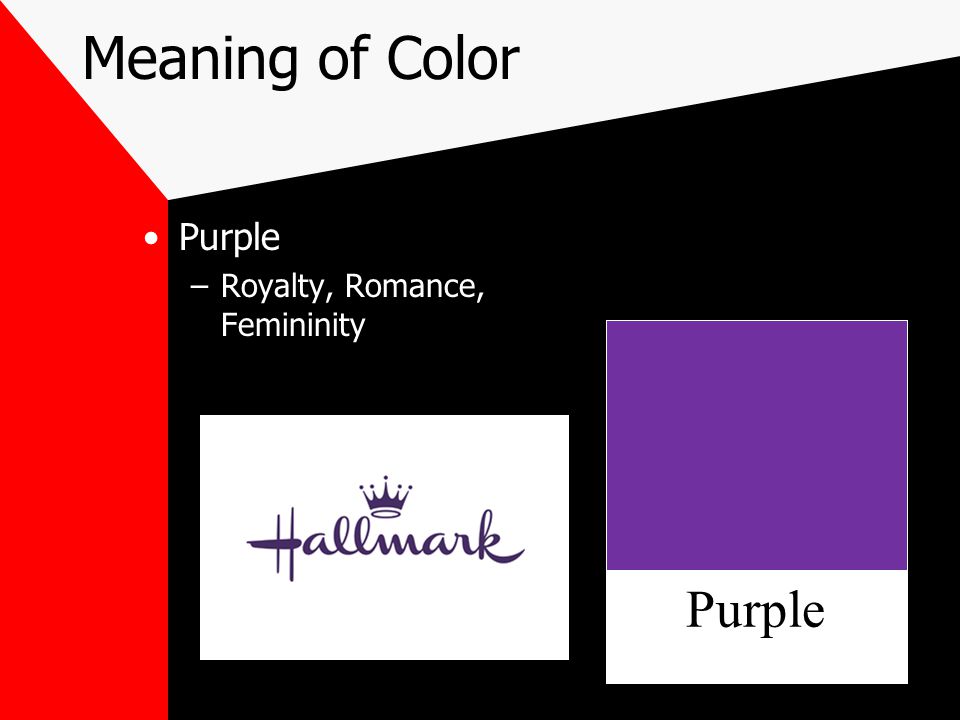 Meaning of Color

• Purple
– Royalty, Romance, Femininity

Hallmark

Purple